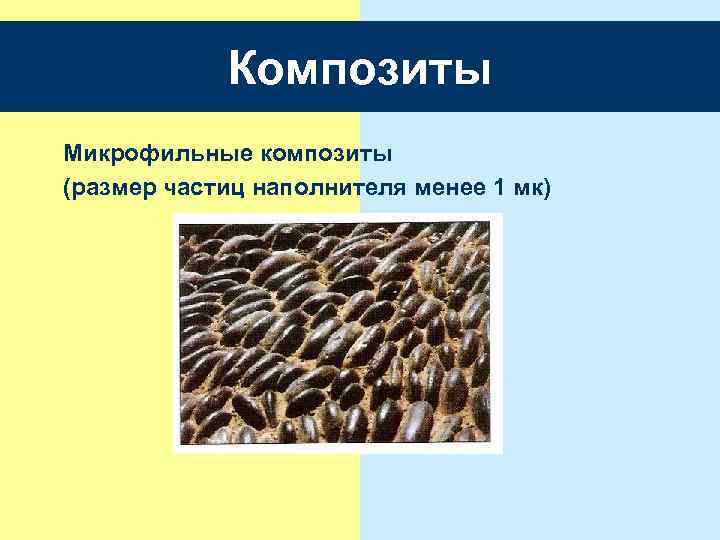 Композиты

Микрофильные композиты
(размер частиц наполнителя менее 1 мк)